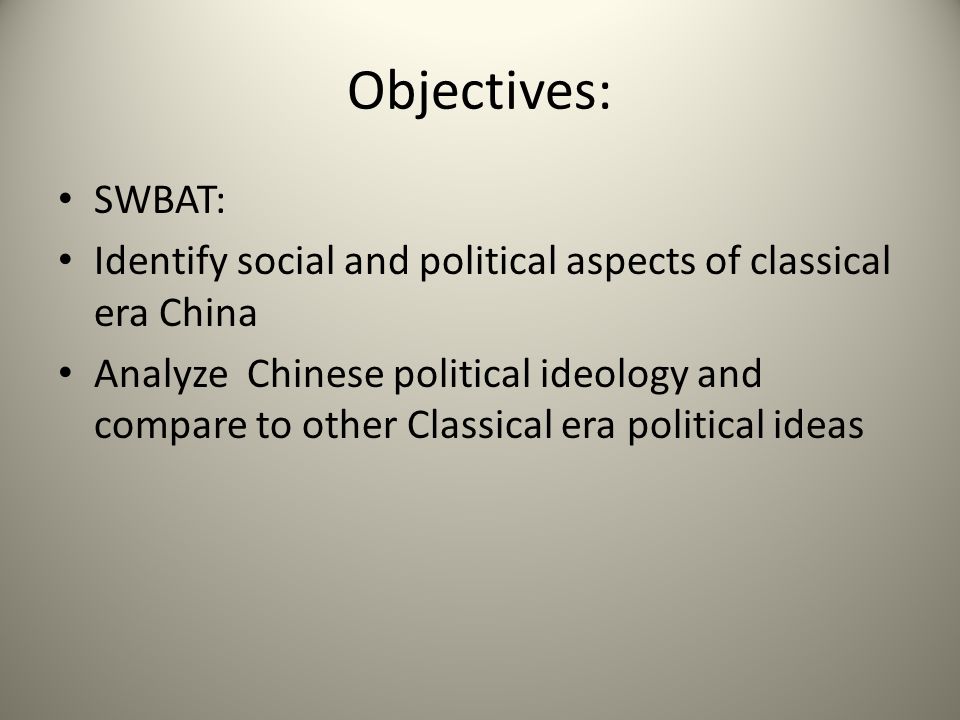 Objectives:

• SWBAT:
• Identify social and political aspects of classical era China
• Analyze  Chinese political ideology and compare to other Classical era political ideas